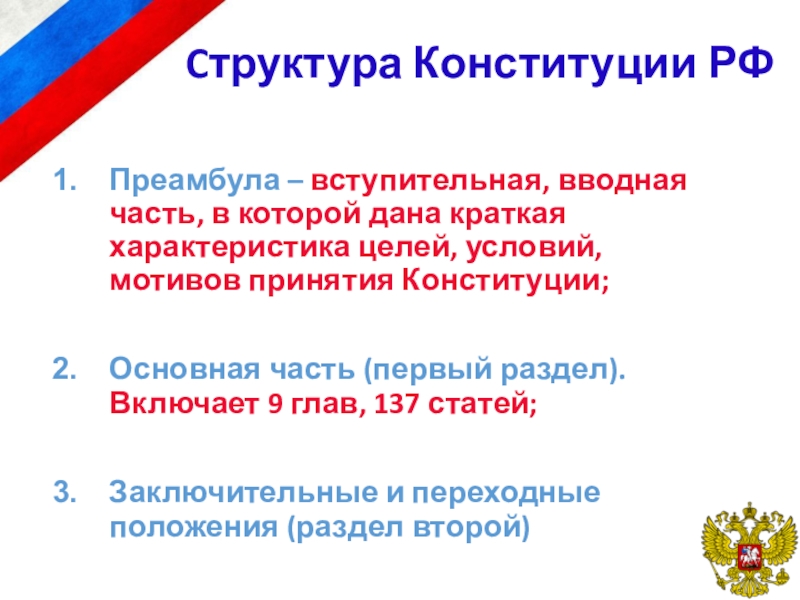 Структура Конституции РФ

1. Преамбула – вступительная, вводная часть, в которой дана краткая характеристика целей, условий, мотивов принятия Конституции;

2. Основная часть (первый раздел). Включает 9 глав, 137 статей;

3. Заключительные и переходные положения (раздел второй)